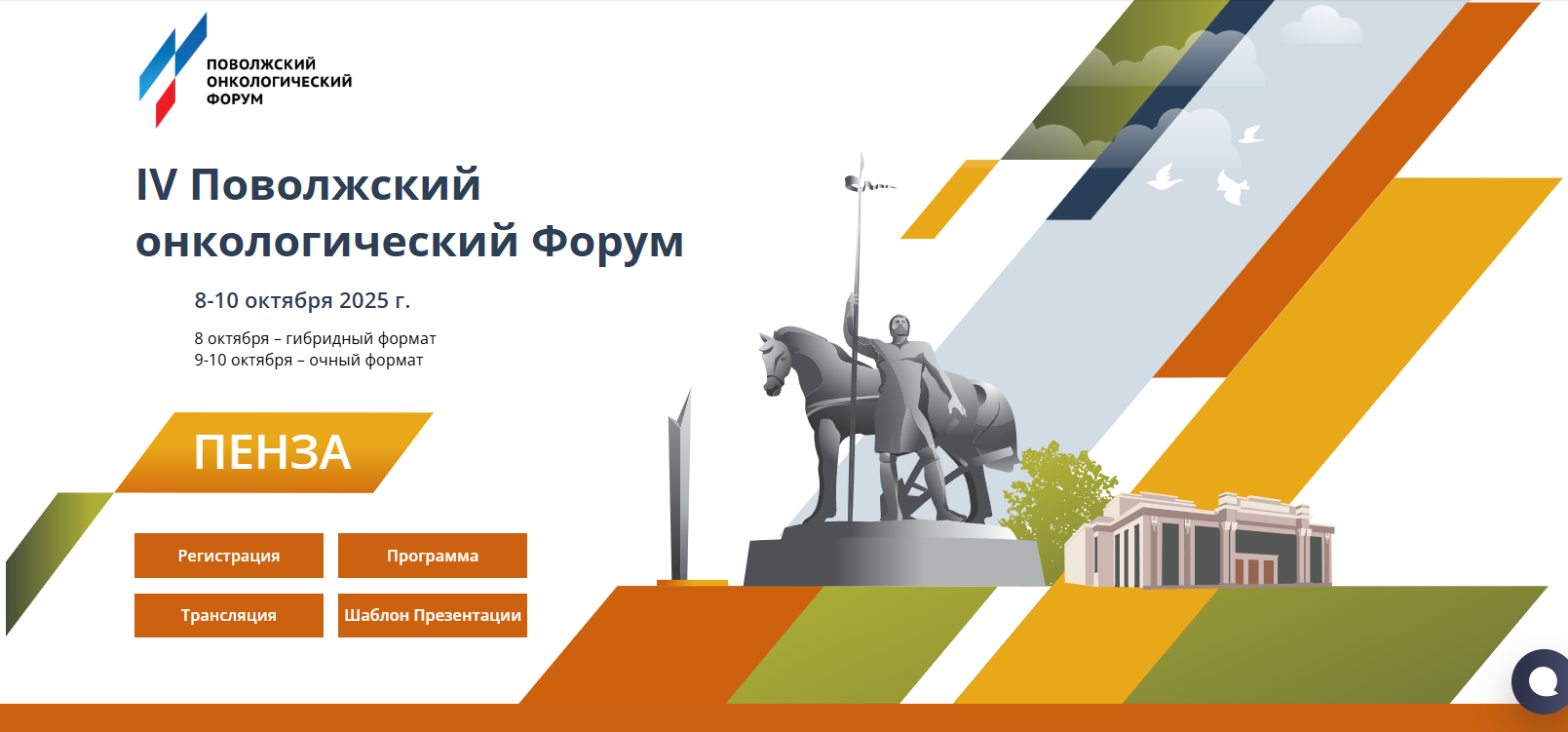 ПОВОЛЖСКИЙ
ОНКОЛОГИЧЕСКИЙ
ФОРУМ

IV Поволжский онкологический Форум

8-10 октября 2025 г.

8 октября – гибридный формат
9-10 октября – очный формат

ПЕНЗА

Регистрация

Программа

Трансляция

Шаблон Презентации